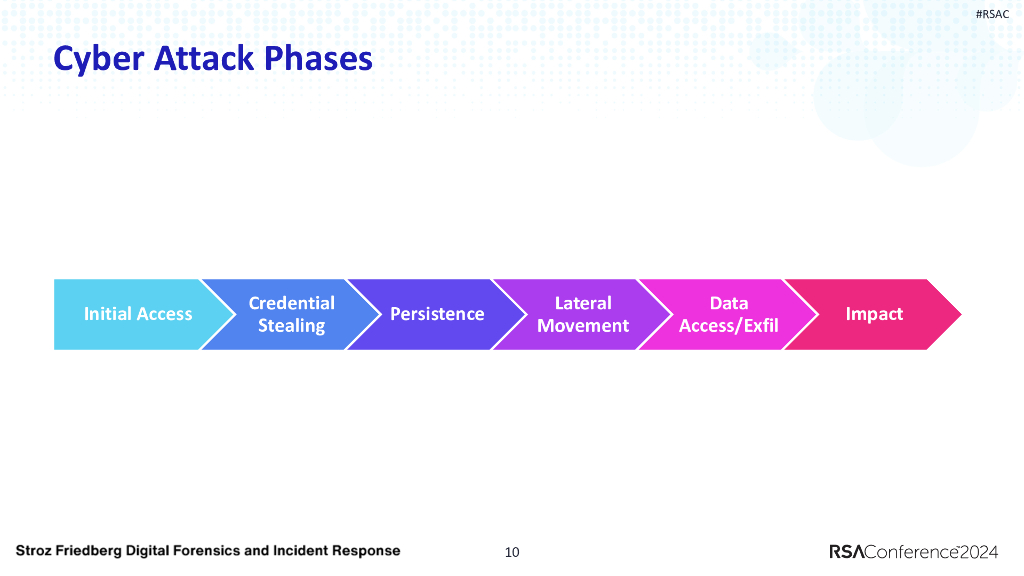 #RSAC

Cyber Attack Phases

Initial Access

Credential Stealing

Persistence

Lateral Movement

Data Access/Exfil

Impact

Stroz Friedberg Digital Forensics and Incident Response

10

RSAConference2024